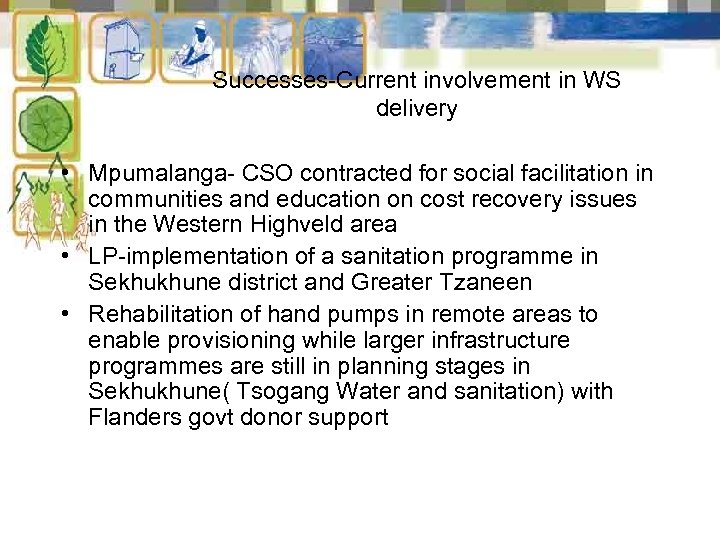 Successes-Current involvement in WS delivery

• Mpumalanga- CSO contracted for social facilitation in communities and education on cost recovery issues in the Western Highveld area
• LP-implementation of a sanitation programme in Sekhukhune district and Greater Tzaneen
• Rehabilitation of hand pumps in remote areas to enable provisioning while larger infrastructure programmes are still in planning stages in Sekhukhune( Tsogang Water and sanitation) with Flanders govt donor support